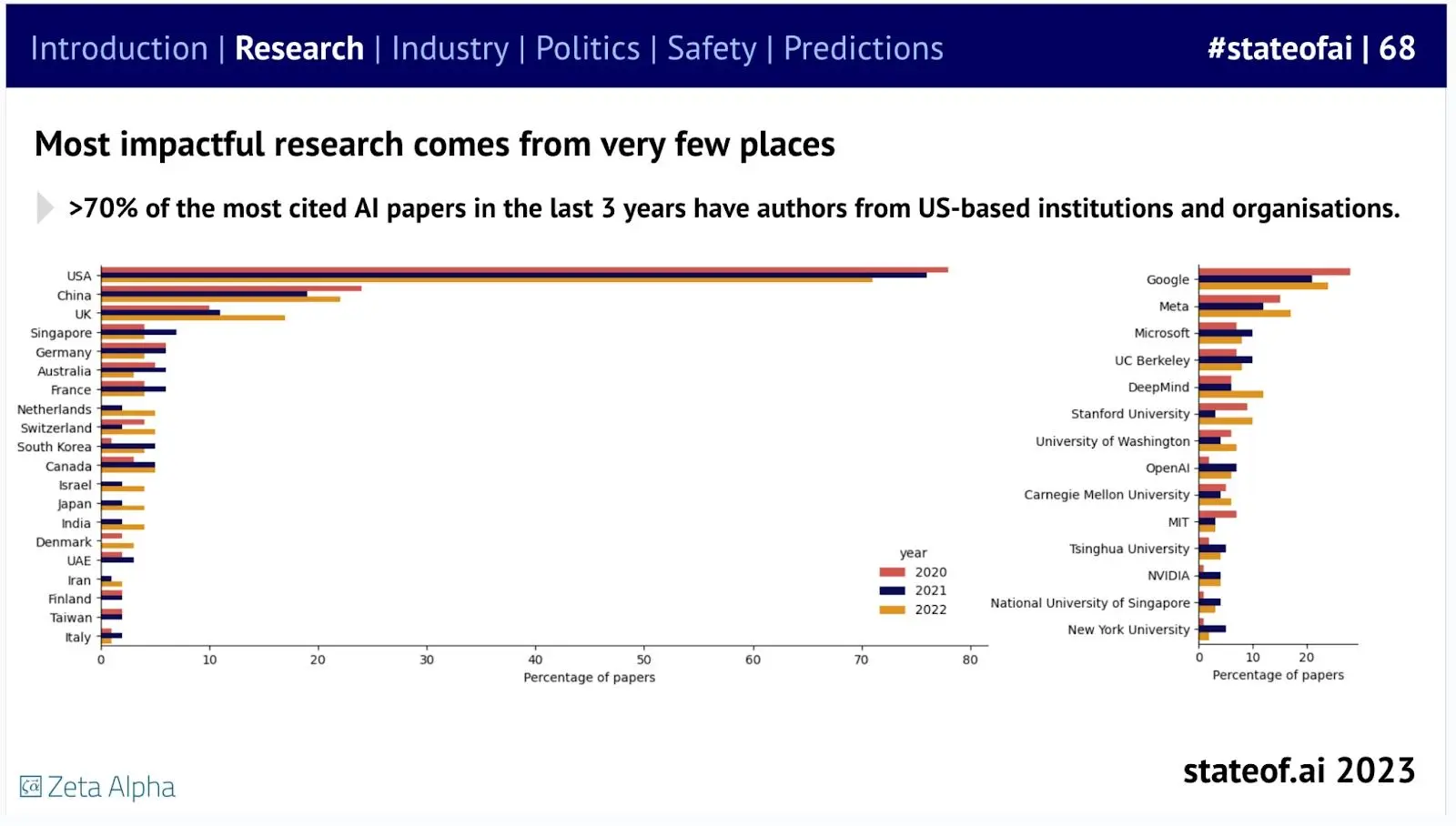 Introduction | Research | Industry | Politics | Safety | Predictions

#stateofai | 68

Most impactful research comes from very few places

>70% of the most cited AI papers in the last 3 years have authors from US-based institutions and organisations.

USA
China
UK
Singapore
Germany
Australia
France
Netherlands
Switzerland
South Korea
Canada
Israel
Japan
India
Denmark
UAE
Iran
Finland
Taiwan
Italy

0 10 20 30 40 50 60 70 80
Percentage of papers

year
2020
2021
2022

Google
Meta
Microsoft
UC Berkeley
DeepMind
Stanford University
University of Washington
OpenAI
Carnegie Mellon University
MIT
Tsinghua University
NVIDIA
National University of Singapore
New York University

0 10 20
Percentage of papers

Zeta Alpha

stateof.ai 2023